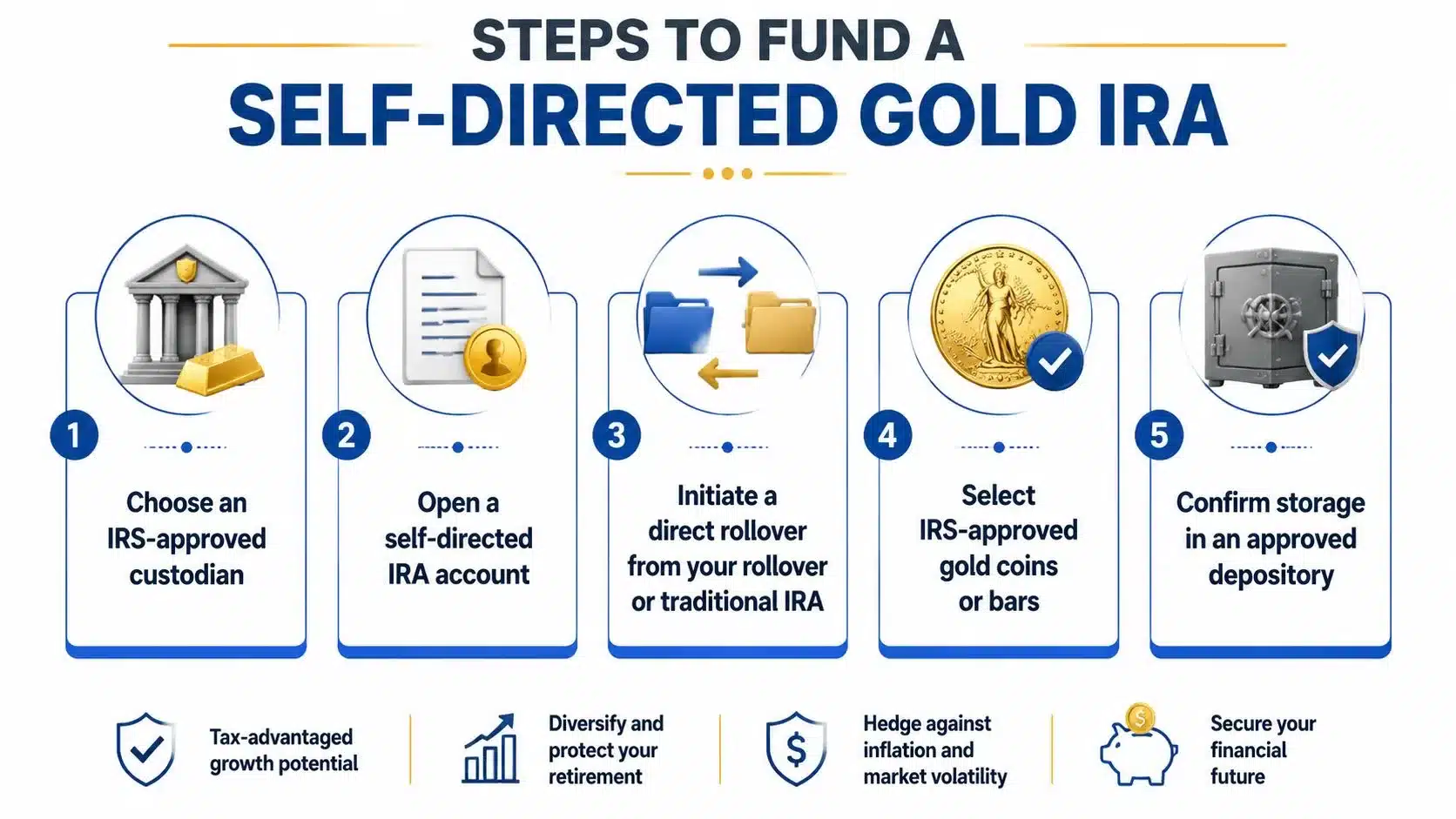 STEPS TO FUND A
SELF-DIRECTED GOLD IRA

1
Choose an IRS-approved custodian

2
Open a self-directed IRA account

3
Initiate a direct rollover from your rollover or traditional IRA

4
Select IRS-approved gold coins or bars

5
Confirm storage in an approved depository

Tax-advantaged growth potential

Diversify and protect your retirement

$
Hedge against inflation and market volatility

$
Secure your financial future